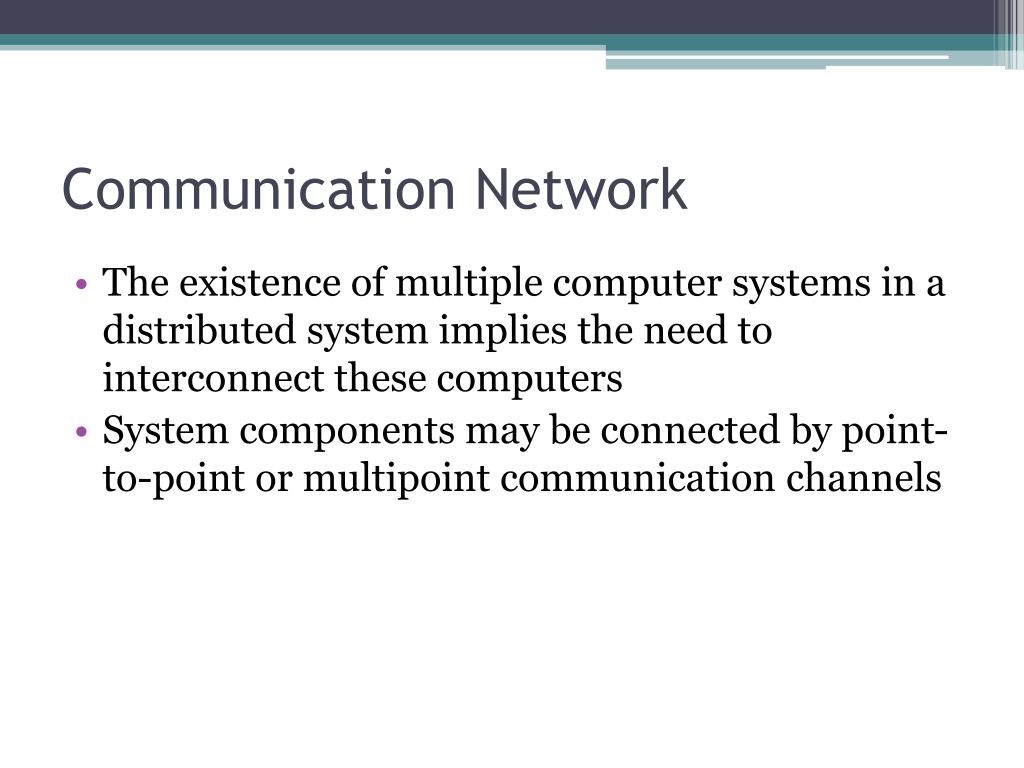 Communication Network

• The existence of multiple computer systems in a distributed system implies the need to interconnect these computers
• System components may be connected by point-to-point or multipoint communication channels